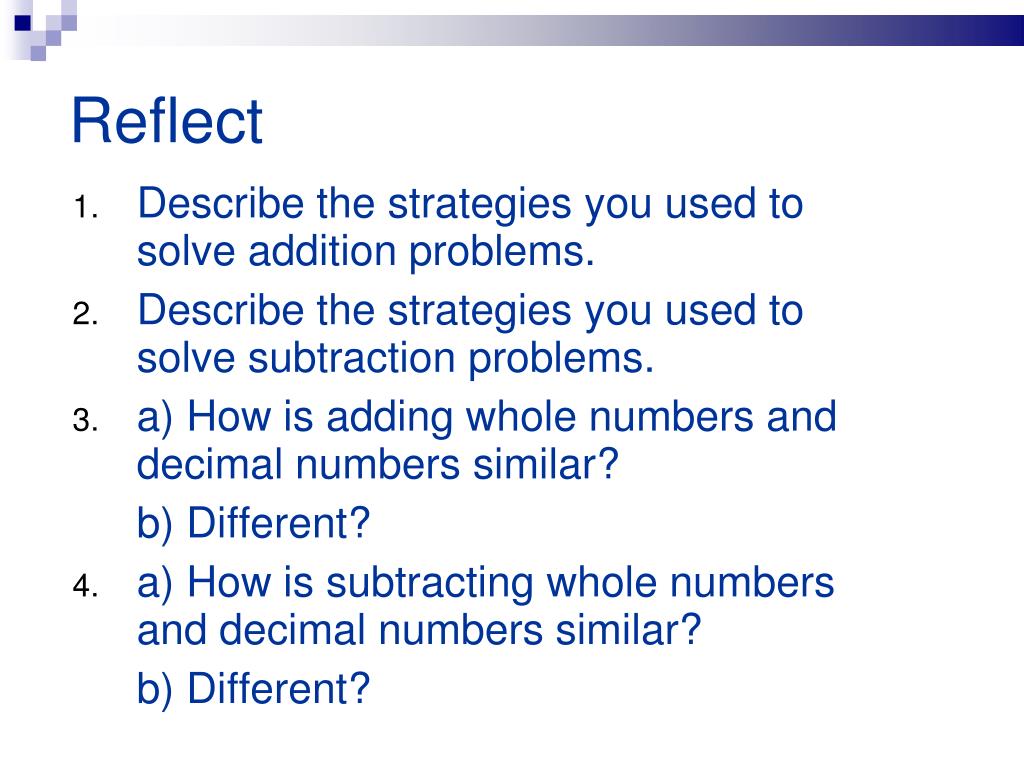 Reflect

1. Describe the strategies you used to solve addition problems.
2. Describe the strategies you used to solve subtraction problems.
3. a) How is adding whole numbers and decimal numbers similar?

   b) Different?
4. a) How is subtracting whole numbers and decimal numbers similar?

   b) Different?